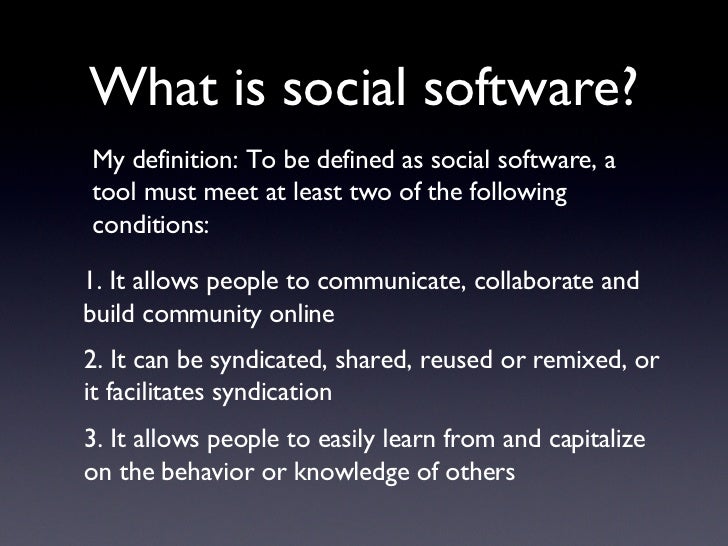 What is social software?

My definition: To be defined as social software, a tool must meet at least two of the following conditions:

1. It allows people to communicate, collaborate and build community online

2. It can be syndicated, shared, reused or remixed, or it facilitates syndication

3. It allows people to easily learn from and capitalize on the behavior or knowledge of others